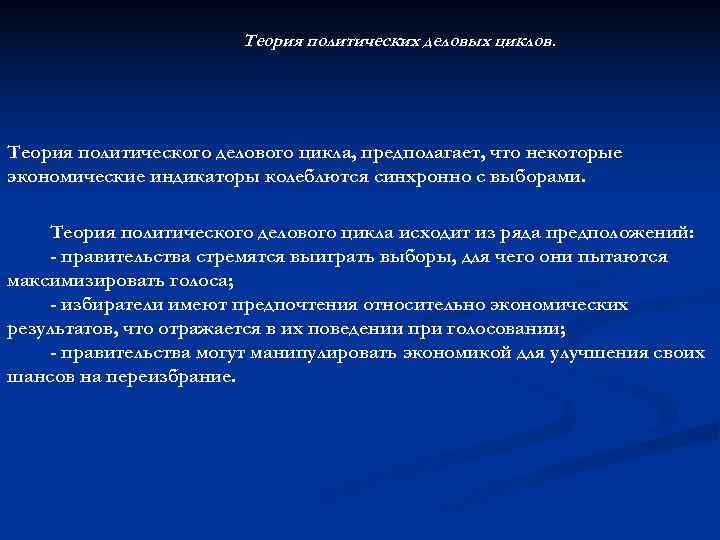 Теория политических деловых циклов.

Теория политического делового цикла, предполагает, что некоторые экономические индикаторы колеблются синхронно с выборами.

Теория политического делового цикла исходит из ряда предположений:
- правительства стремятся выиграть выборы, для чего они пытаются максимизировать голоса;
- избиратели имеют предпочтения относительно экономических результатов, что отражается в их поведении при голосовании;
- правительства могут манипулировать экономикой для улучшения своих шансов на переизбрание.